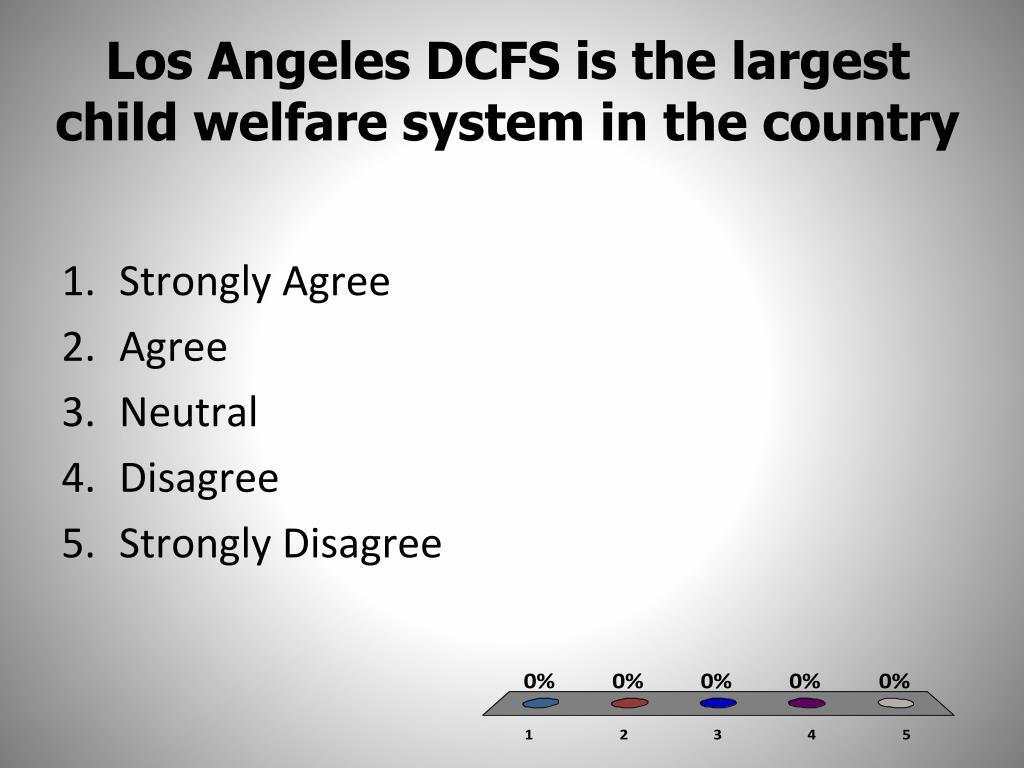 Los Angeles DCFS is the largest child welfare system in the country

1. Strongly Agree
2. Agree
3. Neutral
4. Disagree
5. Strongly Disagree

0% 0% 0% 0% 0%

1 2 3 4 5